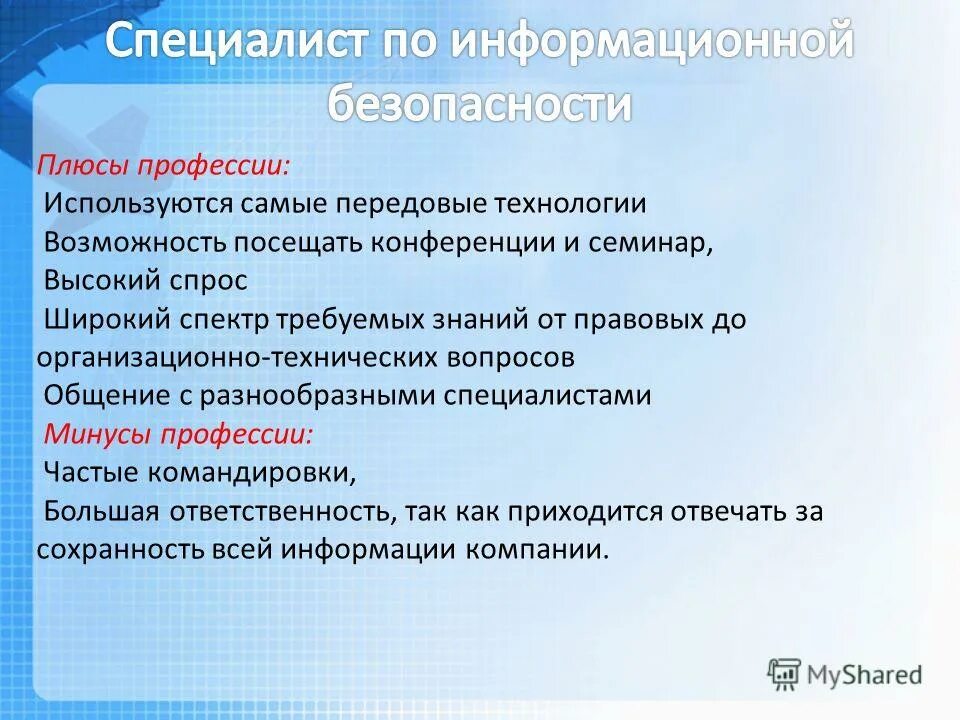 Специалист по информационной безопасности

Плюсы профессии:
Используются самые передовые технологии
Возможность посещать конференции и семинар,
Высокий спрос
Широкий спектр требуемых знаний от правовых до организационно-технических вопросов
Общение с разнообразными специалистами
Минусы профессии:
Частые командировки,
Большая ответственность, так как приходится отвечать за сохранность всей информации компании.

MyShared